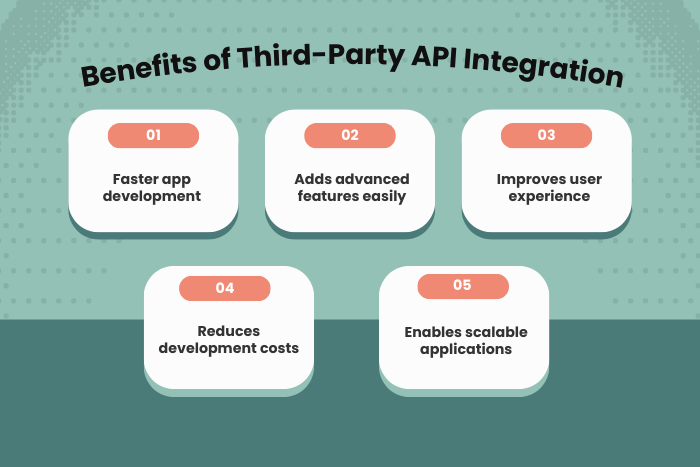 Benefits of Third-Party API Integration

01

Faster app development

02

Adds advanced features easily

03

Improves user experience

04

Reduces development costs

05

Enables scalable applications